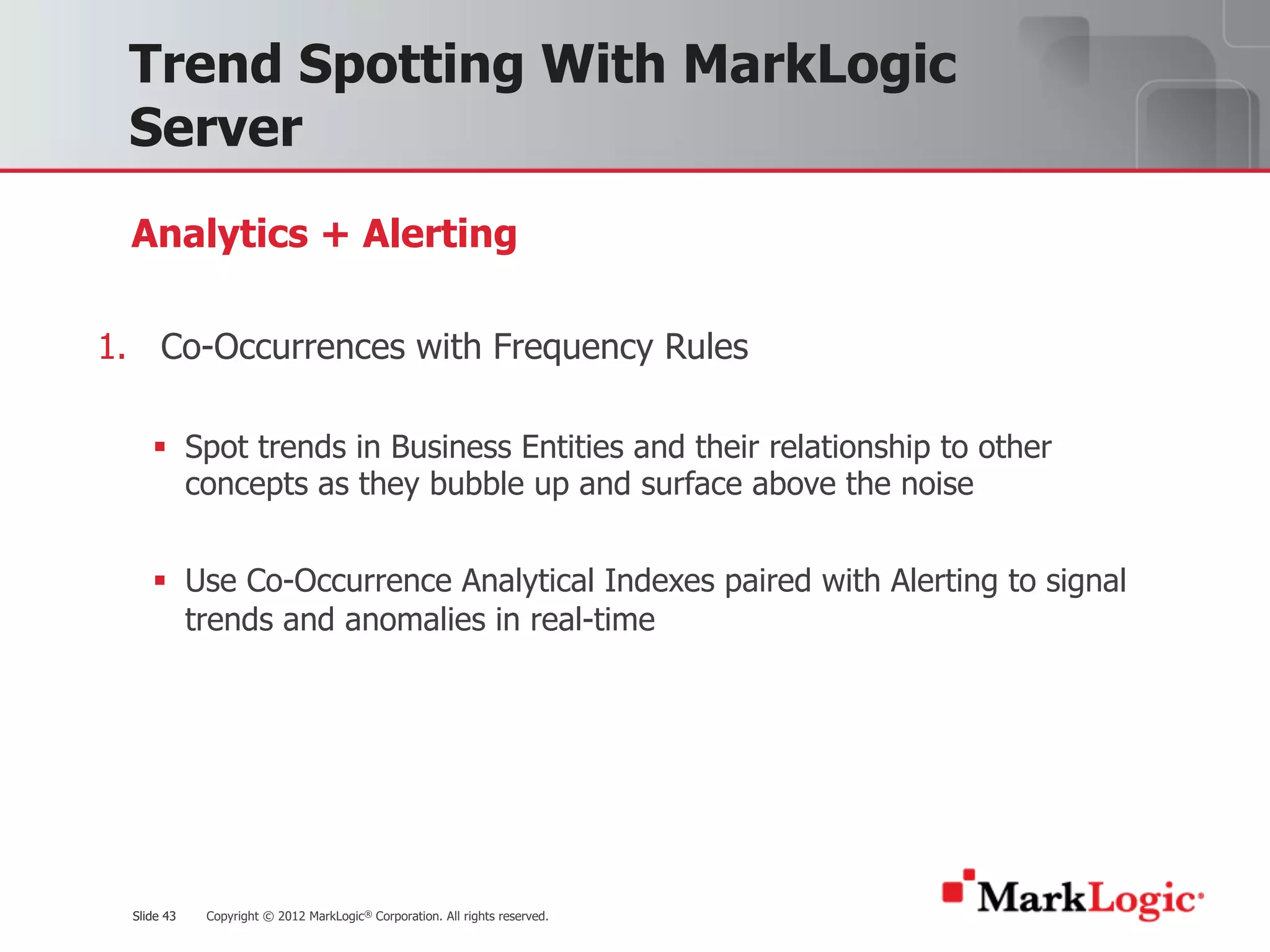 Trend Spotting With MarkLogic Server

Analytics + Alerting

1. Co-Occurrences with Frequency Rules

▪ Spot trends in Business Entities and their relationship to other concepts as they bubble up and surface above the noise

▪ Use Co-Occurrence Analytical Indexes paired with Alerting to signal trends and anomalies in real-time

Slide 43 Copyright © 2012 MarkLogic® Corporation. All rights reserved.

MarkLogic